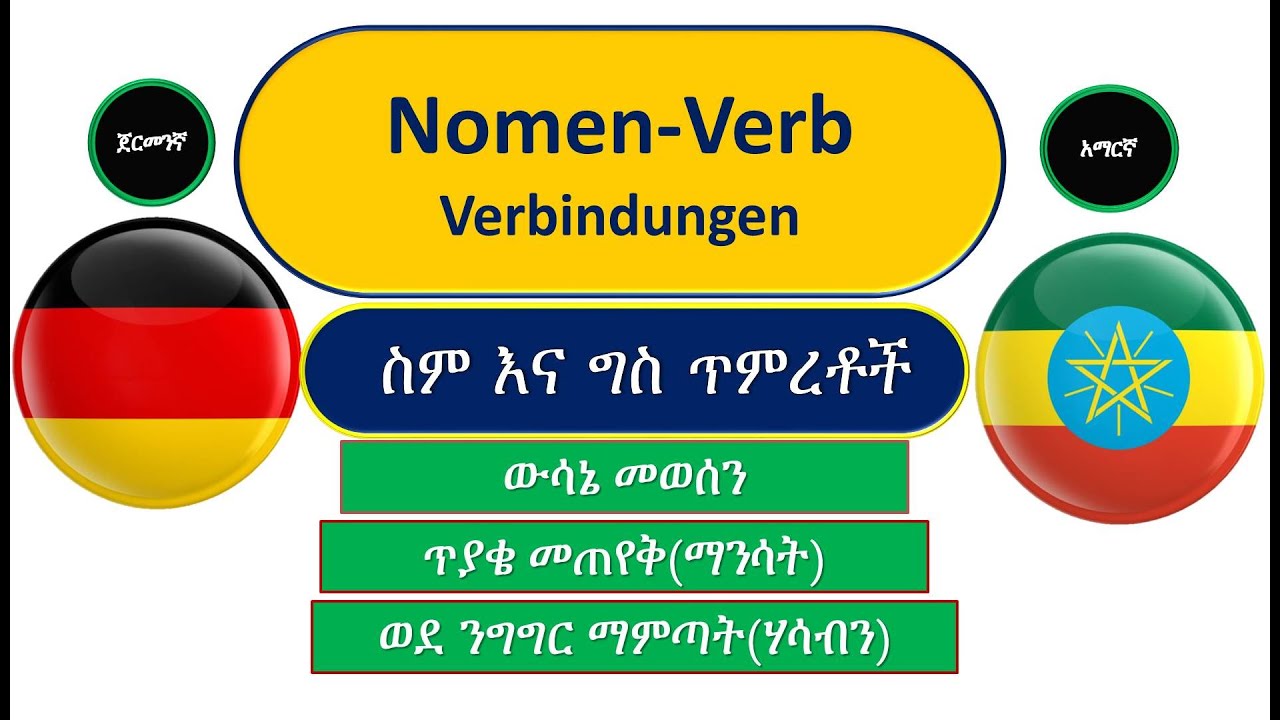 ጀርመንኛ

Nomen-Verb
Verbindungen

አማርኛ

ስም እና ግስ ጥምረቶች

ውሳኔ መወሰን

ጥያቄ መጠየቅ(ማንሳት)

ወደ ንግግር ማምጣት(ሃሳብን)